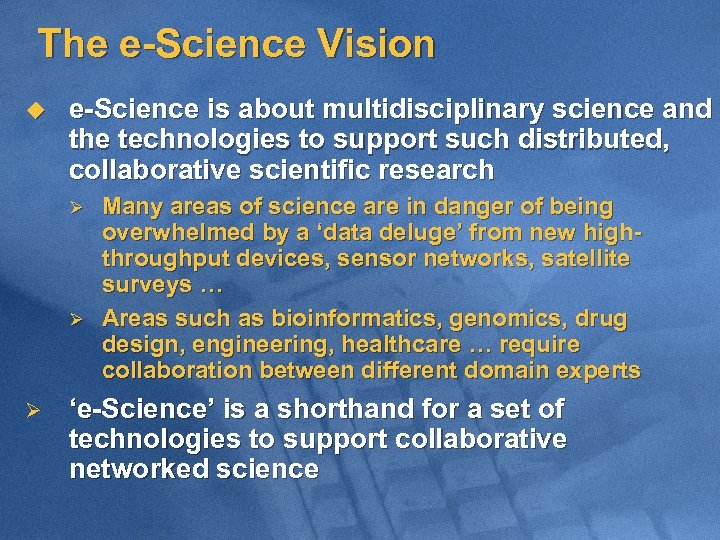 The e-Science Vision

◆ e-Science is about multidisciplinary science and the technologies to support such distributed, collaborative scientific research

➢ Many areas of science are in danger of being overwhelmed by a 'data deluge' from new high-throughput devices, sensor networks, satellite surveys …

➢ Areas such as bioinformatics, genomics, drug design, engineering, healthcare … require collaboration between different domain experts

➢ 'e-Science' is a shorthand for a set of technologies to support collaborative networked science